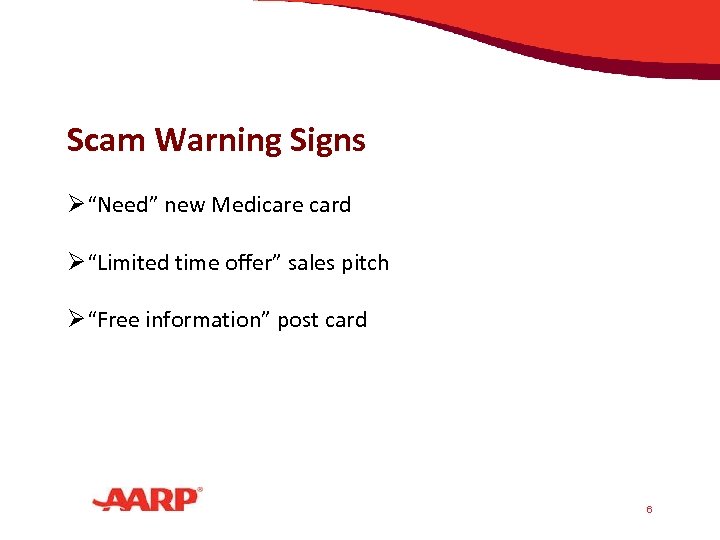 Scam Warning Signs

➢ “Need” new Medicare card

➢ “Limited time offer” sales pitch

➢ “Free information” post card

AARP®

6